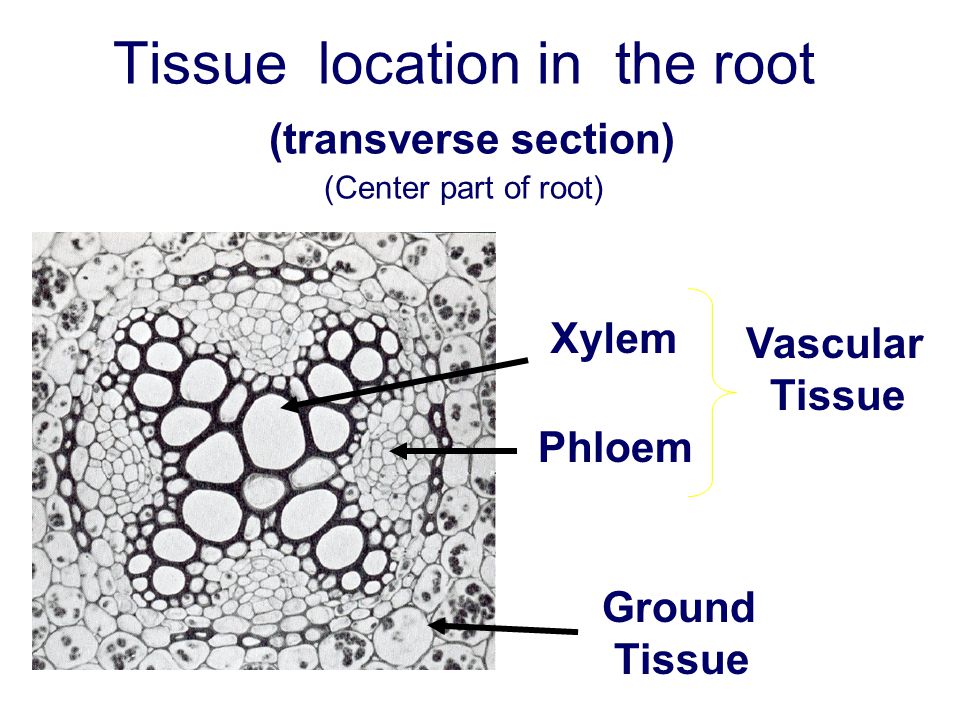 Tissue location in the root

(transverse section)

(Center part of root)

Xylem

Phloem

Vascular Tissue

Ground Tissue